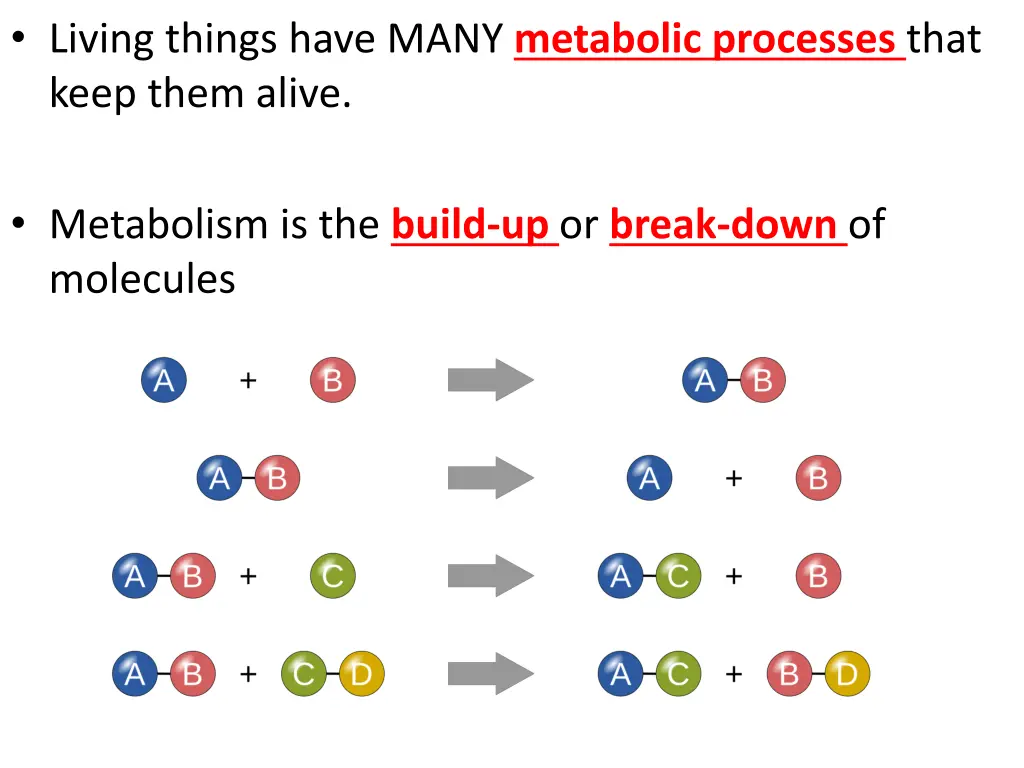 • Living things have MANY metabolic processes that keep them alive.

• Metabolism is the build-up or break-down of molecules

A + B → A–B

A–B → A + B

A–B + C → A–C + B

A–B + C–D → A–C + B–D